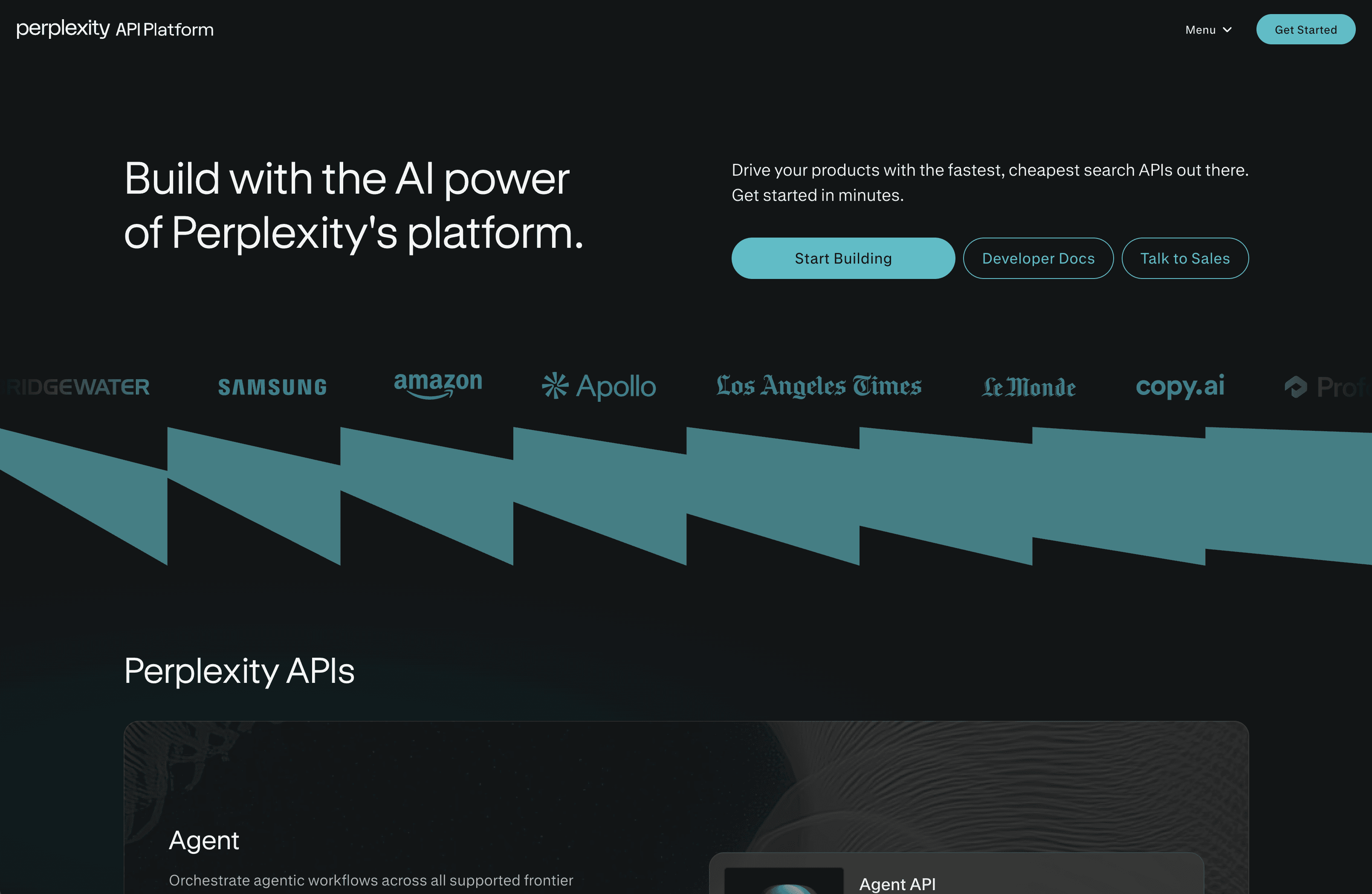 perplexity API Platform

Menu

Get Started

Build with the AI power of Perplexity's platform.

Drive your products with the fastest, cheapest search APIs out there. Get started in minutes.

Start Building

Developer Docs

Talk to Sales

RIDGEWATER SAMSUNG amazon Apollo Los Angeles Times Le Monde copy.ai Prof

Perplexity APIs

Agent

Orchestrate agentic workflows across all supported frontier

Agent API